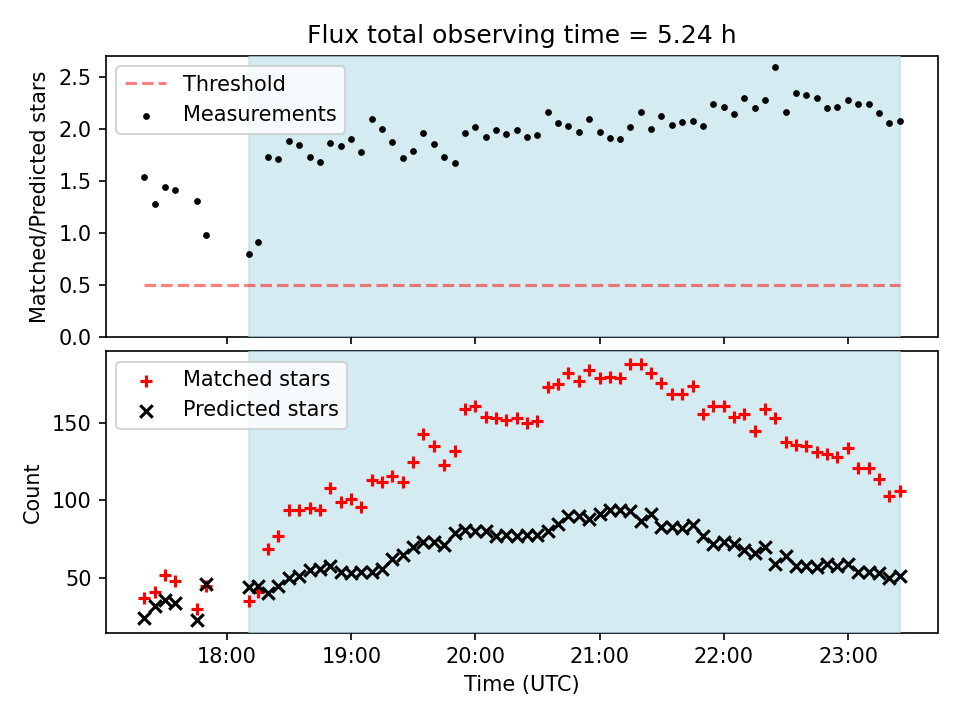 Flux total observing time = 5.24 h

Threshold
Measurements

Matched/Predicted stars

2.5
2.0
1.5
1.0
0.5
0.0

Matched stars
Predicted stars

Count

150
100
50

18:00
19:00
20:00
21:00
22:00
23:00

Time (UTC)